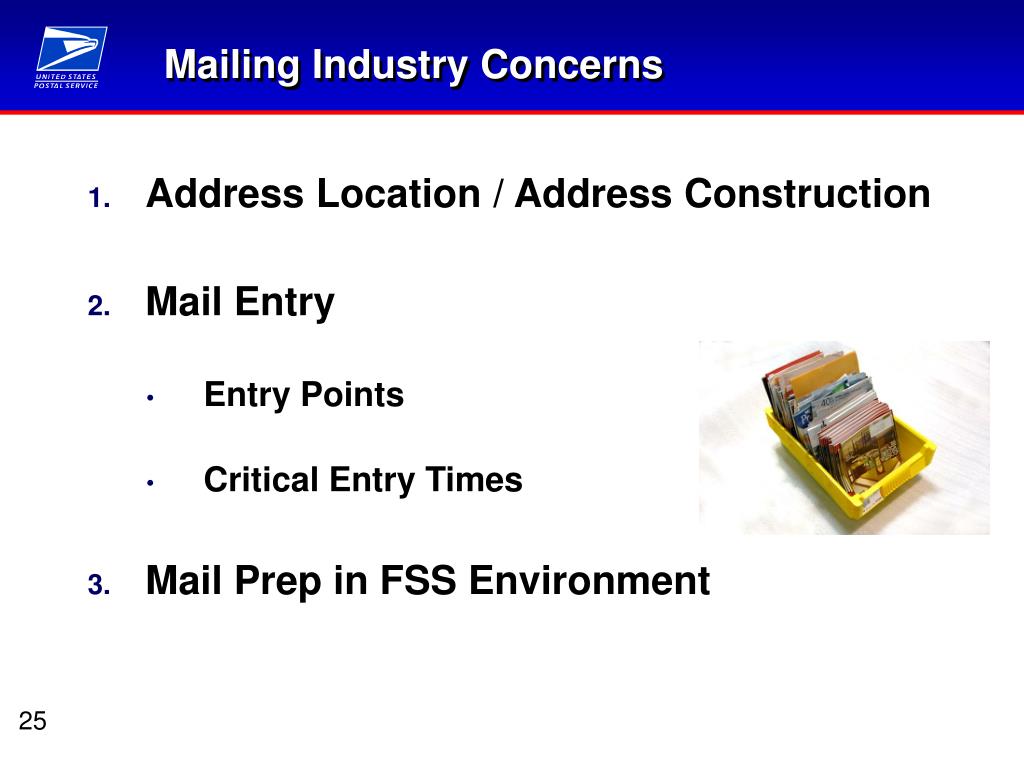 UNITED STATES POSTAL SERVICE

Mailing Industry Concerns

1. Address Location / Address Construction

2. Mail Entry

• Entry Points

• Critical Entry Times

3. Mail Prep in FSS Environment

25